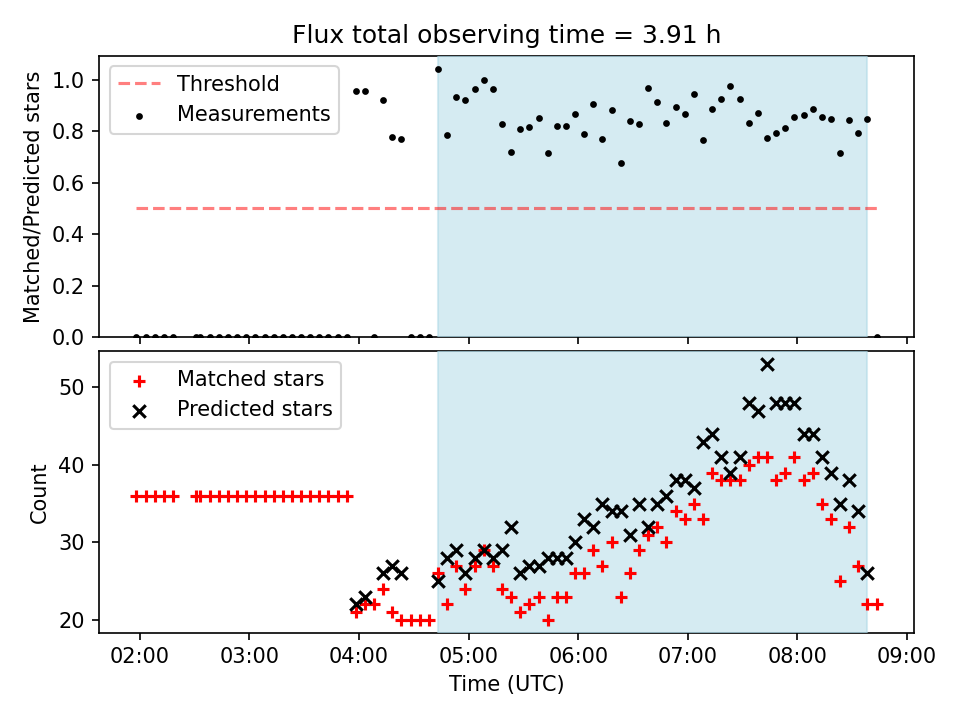 Flux total observing time = 3.91 h

Threshold
Measurements

Matched/Predicted stars

1.0
0.8
0.6
0.4
0.2
0.0

Matched stars
Predicted stars

Count

50
40
30
20

02:00
03:00
04:00
05:00
06:00
07:00
08:00
09:00

Time (UTC)